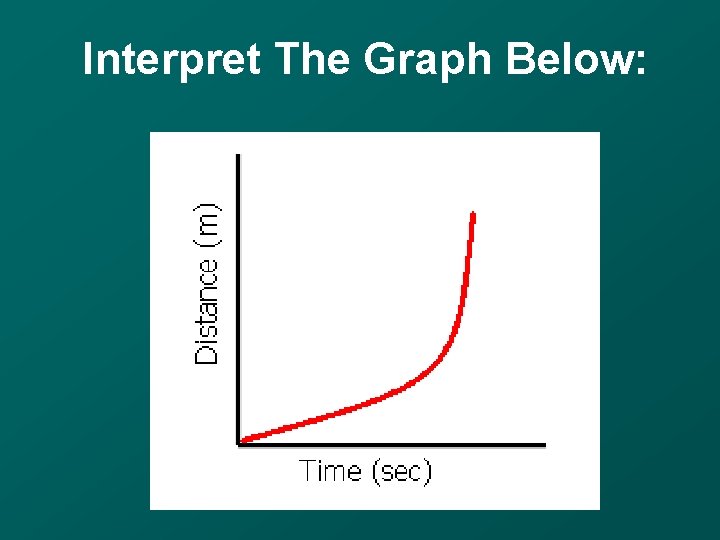 Interpret The Graph Below:

Distance (m)

Time (sec)